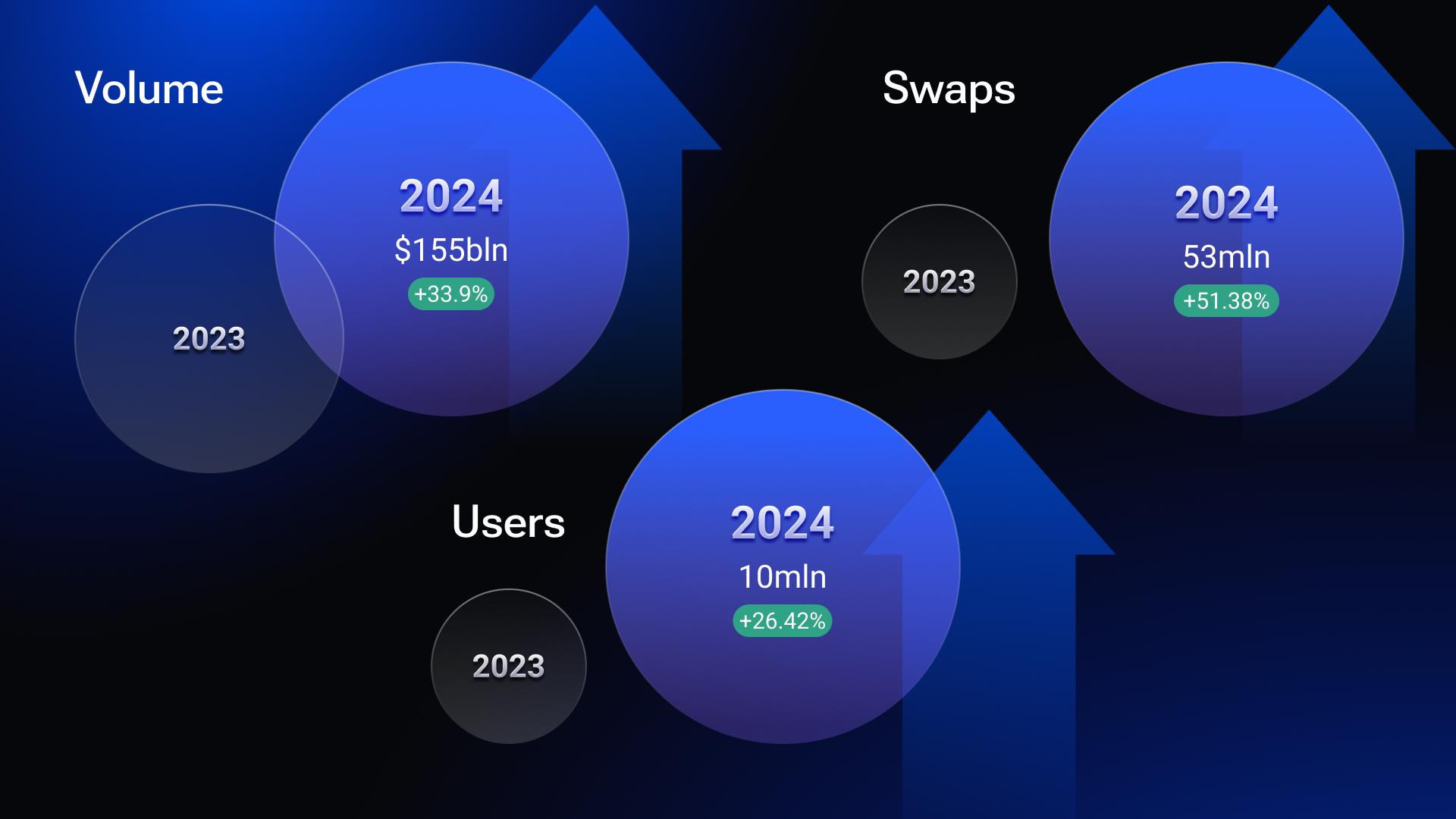 Volume

2023

2024
\$155bln
+33.9%

Swaps

2023

2024
53mln
+51.38%

Users

2023

2024
10mln
+26.42%